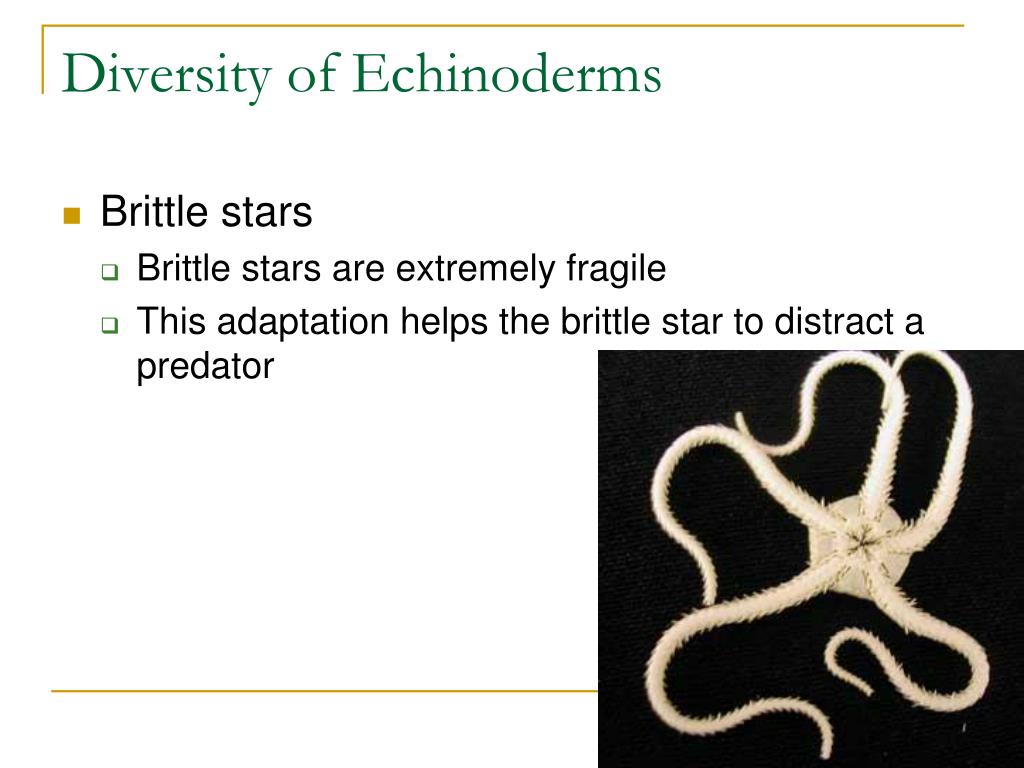 Diversity of Echinoderms

Brittle stars

Brittle stars are extremely fragile

This adaptation helps the brittle star to distract a predator